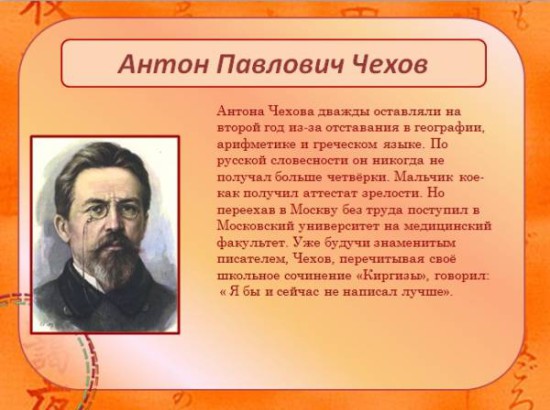 Антон Павлович Чехов

Антона Чехова дважды оставляли на второй год из-за отставания в географии, арифметике и греческом языке. По русской словесности он никогда не получал больше четвёрки. Мальчик кое-как получил аттестат зрелости. Но переехав в Москву без труда поступил в Московский университет на медицинский факультет. Уже будучи знаменитым писателем, Чехов, перечитывая своё школьное сочинение «Киргизы», говорил: « Я бы и сейчас не написал лучше».